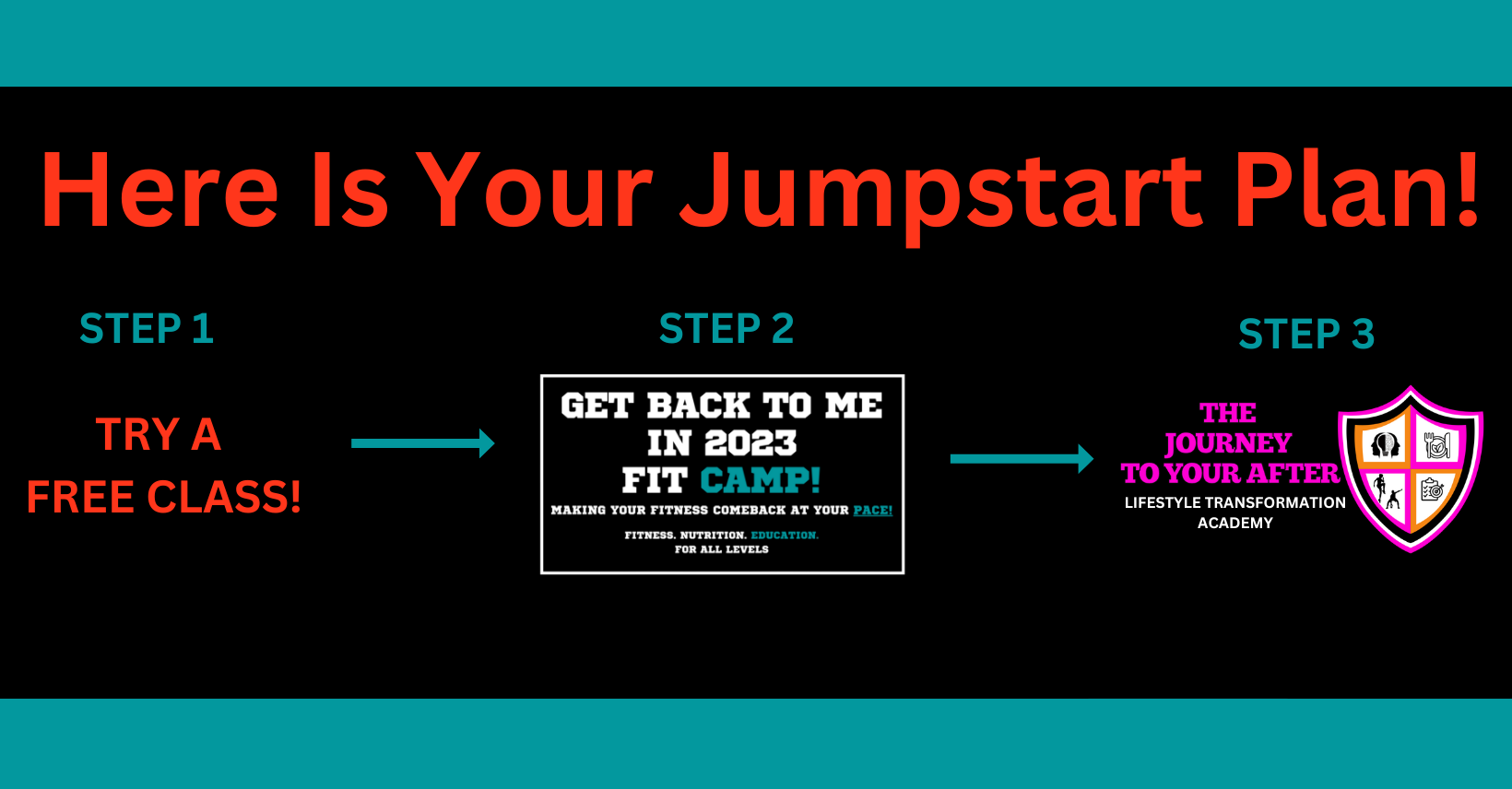 Here Is Your Jumpstart Plan!

STEP 1

TRY A
FREE CLASS!

STEP 2

GET BACK TO ME
IN 2023
FIT CAMP!

MAKING YOUR FITNESS COMEBACK AT YOUR PACE!

FITNESS. NUTRITION. EDUCATION.
FOR ALL LEVELS

STEP 3

THE
JOURNEY
TO YOUR AFTER
LIFESTYLE TRANSFORMATION
ACADEMY